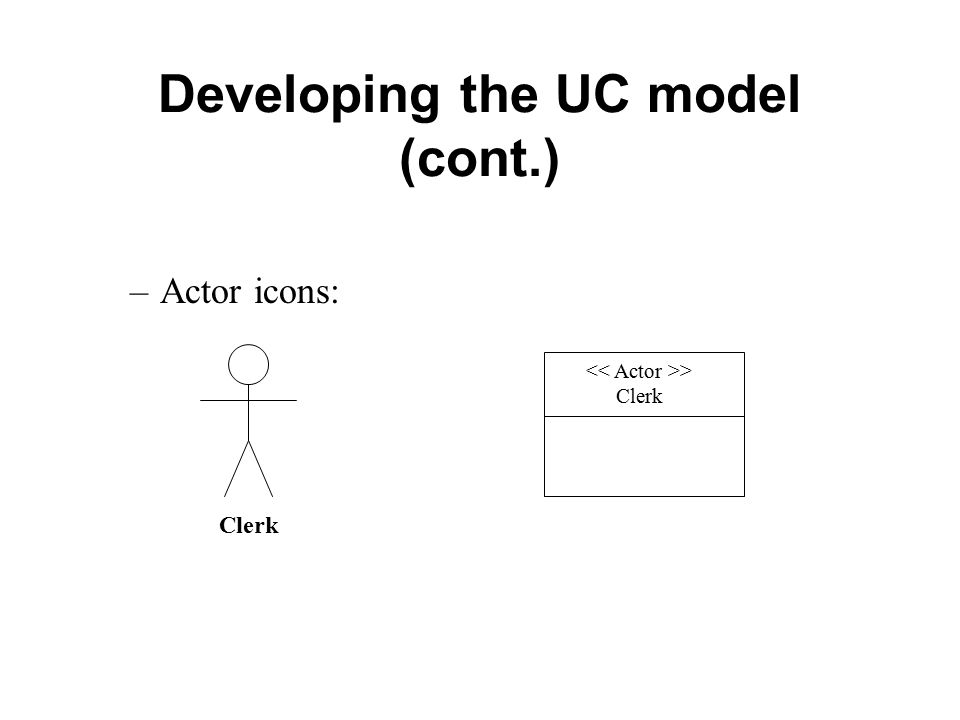 Developing the UC model (cont.)

– Actor icons:

Clerk

<< Actor >>
Clerk